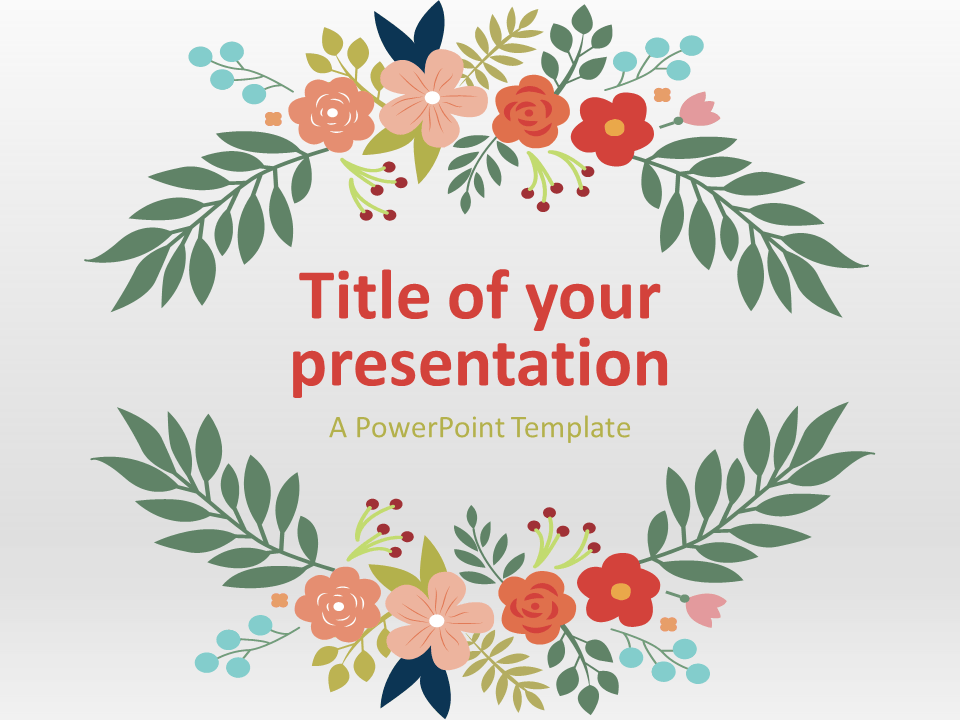 Title of your presentation

A PowerPoint Template